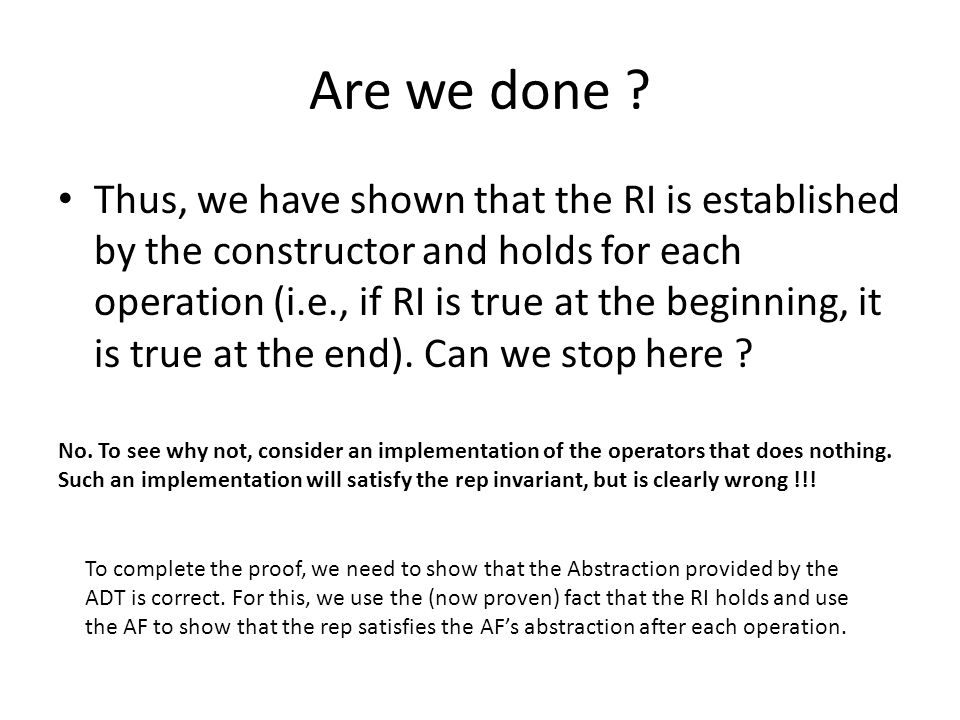 Are we done ?

• Thus, we have shown that the RI is established by the constructor and holds for each operation (i.e., if RI is true at the beginning, it is true at the end). Can we stop here ?

No. To see why not, consider an implementation of the operators that does nothing. Such an implementation will satisfy the rep invariant, but is clearly wrong !!!

To complete the proof, we need to show that the Abstraction provided by the ADT is correct. For this, we use the (now proven) fact that the RI holds and use the AF to show that the rep satisfies the AF's abstraction after each operation.